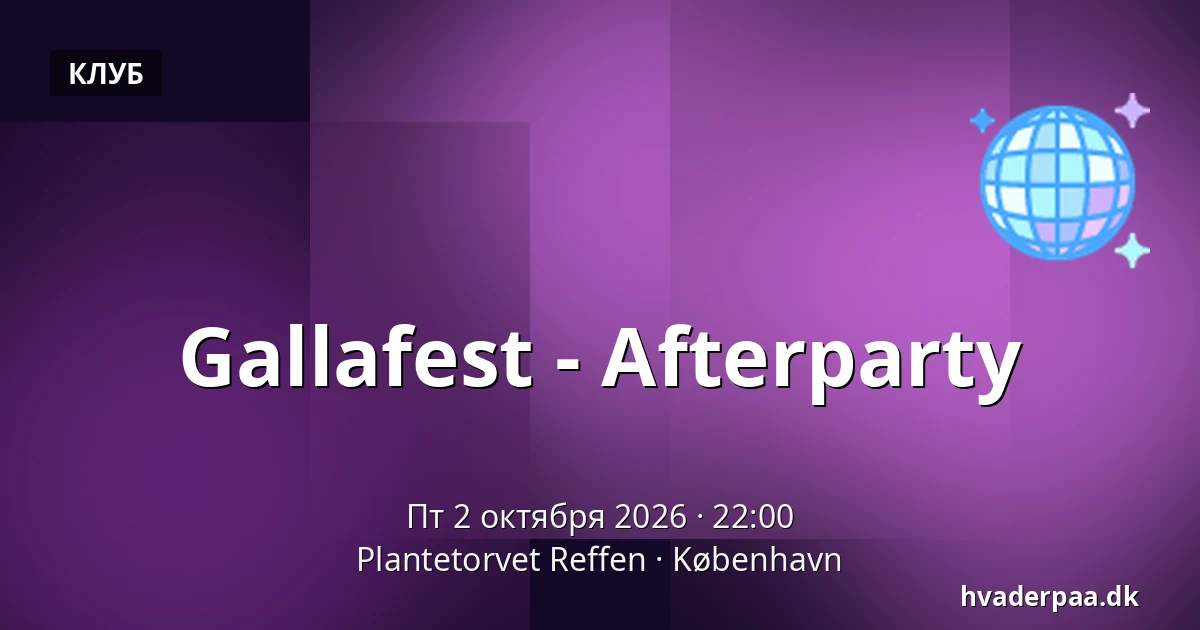 КЛУБ

Gallafest - Afterparty

Пт 2 октября 2026 · 22:00
Plantetorvet Reffen · København

hvaderpaa.dk